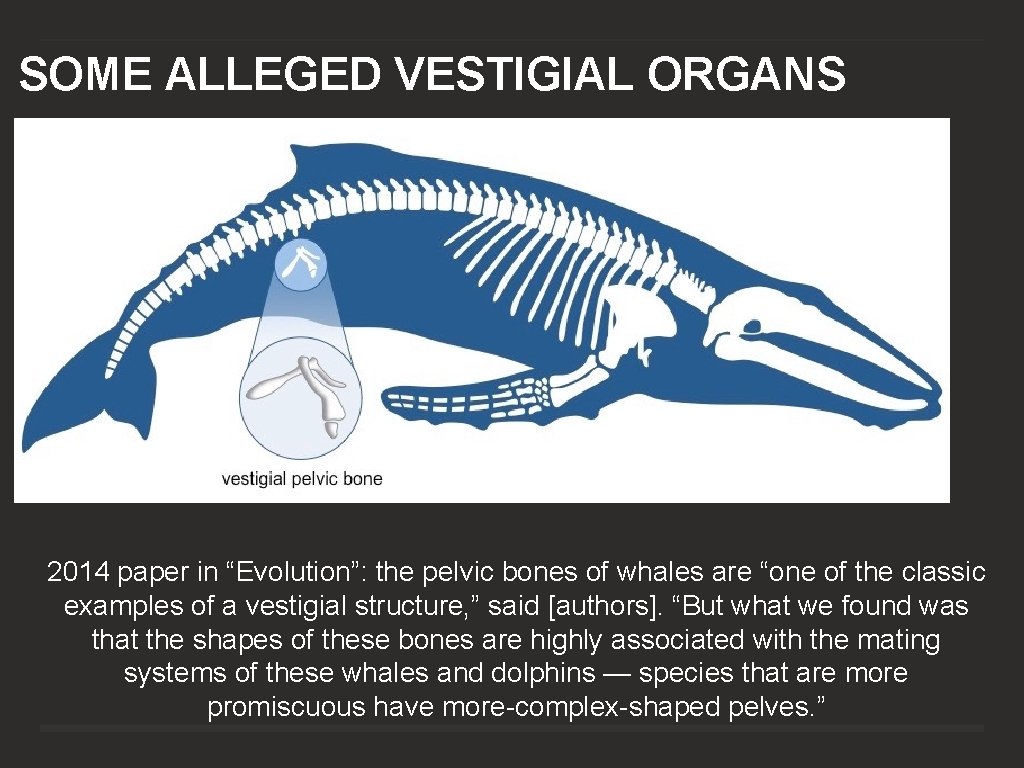 SOME ALLEGED VESTIGIAL ORGANS

vestigial pelvic bone

2014 paper in “Evolution”: the pelvic bones of whales are “one of the classic examples of a vestigial structure,” said [authors]. “But what we found was that the shapes of these bones are highly associated with the mating systems of these whales and dolphins — species that are more promiscuous have more-complex-shaped pelves.”